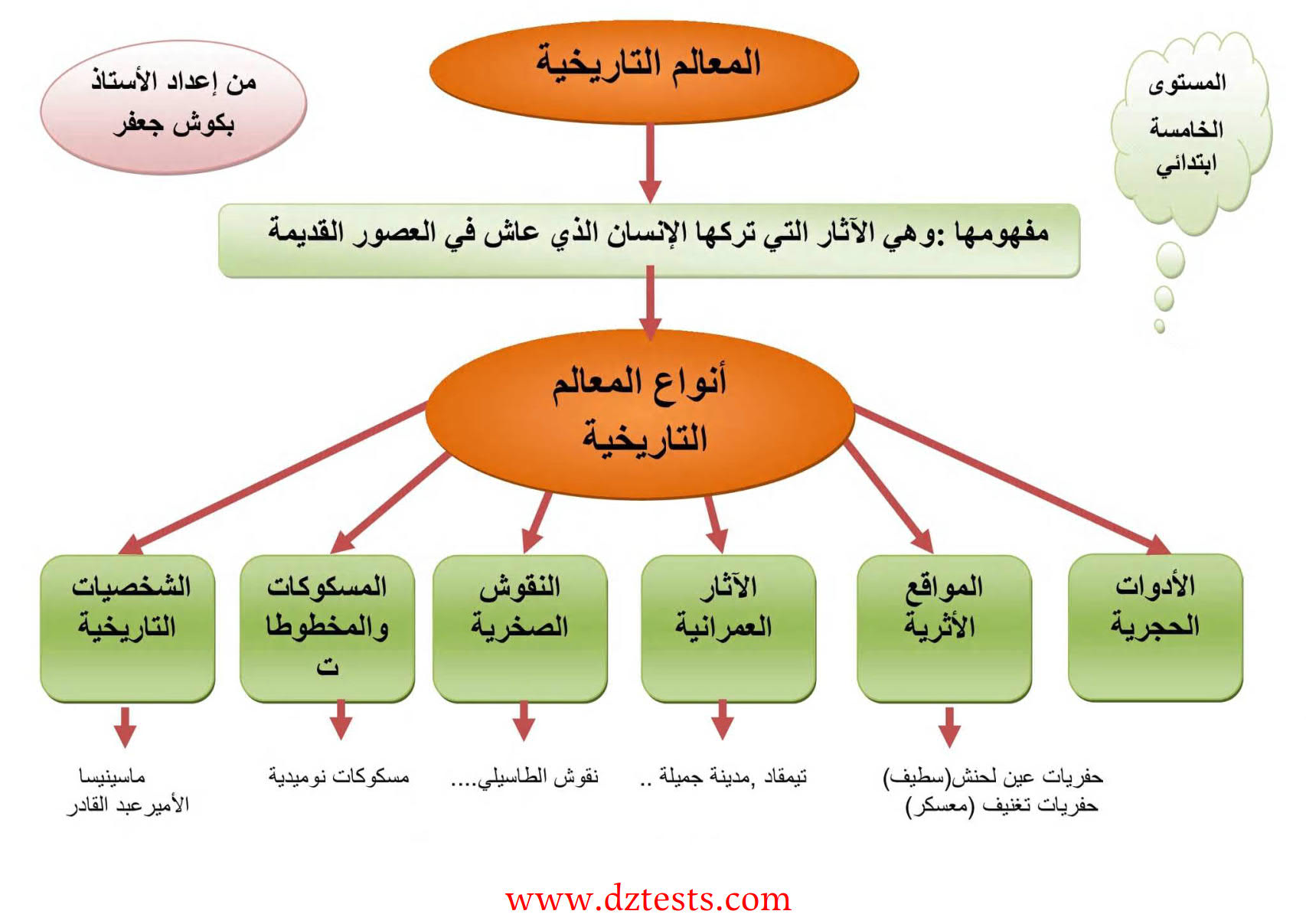 المستوى
الخامسة
ابتدائي

المعالم التاريخية

من إعداد الأستاذ
بكوش جعفر

مفهومها :وهي الآثار التي تركها الإنسان الذي عاش في العصور القديمة

أنواع المعالم
التاريخية

الأدوات الحجرية

المواقع الأثرية

الآثار العمرانية

النقوش الصخرية

المسكوكات والمخطوطات

الشخصيات التاريخية

حفريات عين لحنش(سطيف)
حفريات تغنيف (معسكر)

تيمقاد ,مدينة جميلة ..

نقوش الطاسيلي....

مسكوكات نوميدية

ماسينيسا
الأميرعبد القادر

www.dztests.com